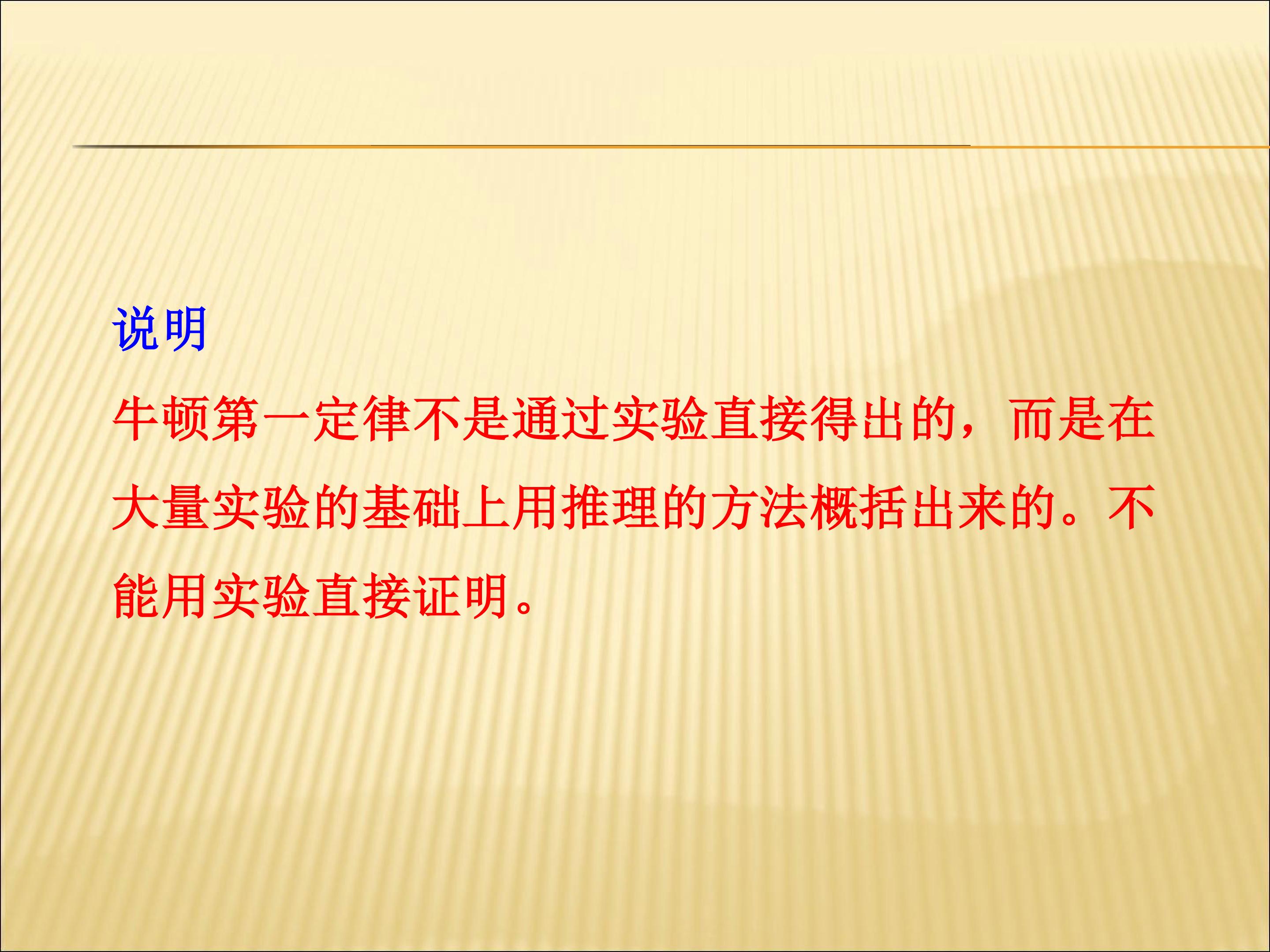 说明

牛顿第一定律不是通过实验直接得出的，而是在大量实验的基础上用推理的方法概括出来的。不能用实验直接证明。